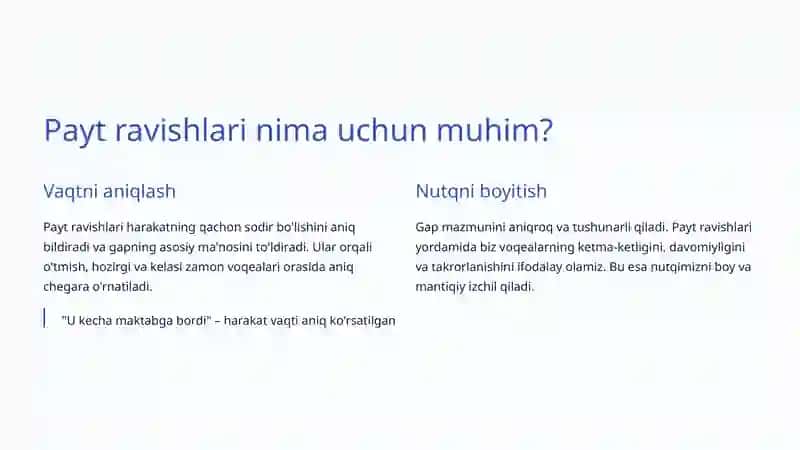 Payt ravishlari nima uchun muhim?

Vaqtni aniqlash

Payt ravishlari harakatning qachon sodir bo'lishini aniq bildiradi va gapning asosiy ma'nosini to'ldiradi. Ular orqali o'tmish, hozirgi va kelasi zamon voqealari orasida aniq chegara o'rnatiladi.

"U kecha maktabga bordi" – harakat vaqti aniq ko'rsatilgan

Nutqni boyitish

Gap mazmunini aniqroq va tushunarli qiladi. Payt ravishlari yordamida biz voqealarning ketma-ketligini, davomiyligini va takrorlanishini ifodalay olamiz. Bu esa nutqimizni boy va mantiqiy izchil qiladi.